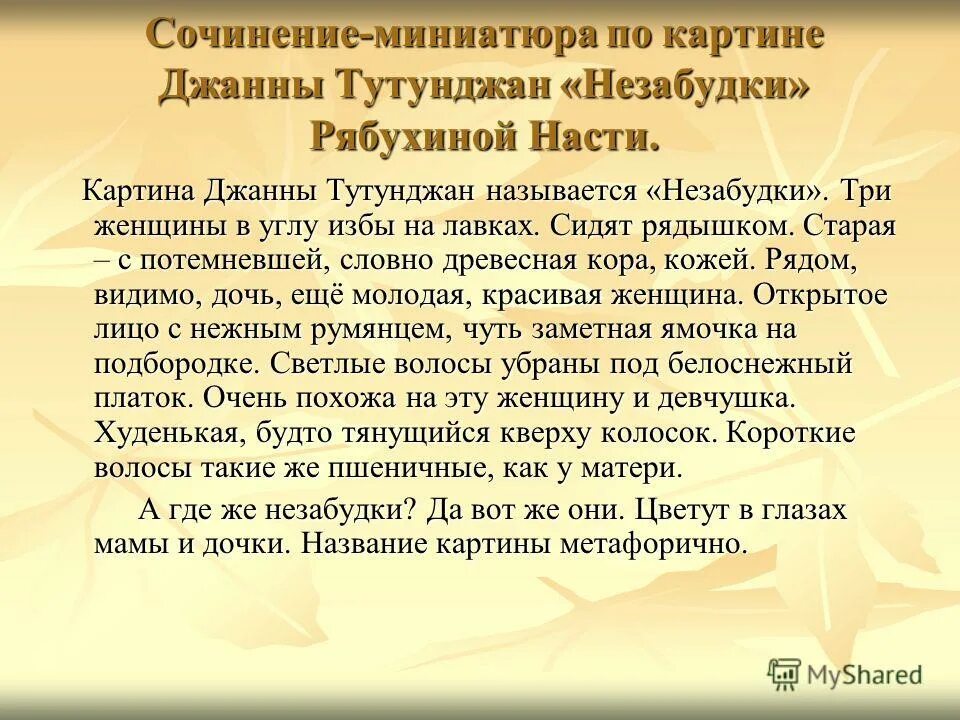 Сочинение-миниатюра по картине Джанны Тутунджан «Незабудки» Рябухиной Насти.

Картина Джанны Тутунджан называется «Незабудки». Три женщины в углу избы на лавках. Сидят рядышком. Старая – с потемневшей, словно древесная кора, кожей. Рядом, видимо, дочь, ещё молодая, красивая женщина. Открытое лицо с нежным румянцем, чуть заметная ямочка на подбородке. Светлые волосы убраны под белоснежный платок. Очень похожа на эту женщину и девчушка. Худенькая, будто тянущийся кверху колосок. Короткие волосы такие же пшеничные, как у матери.

А где же незабудки? Да вот же они. Цветут в глазах мамы и дочки. Название картины метафорично.

MyShared